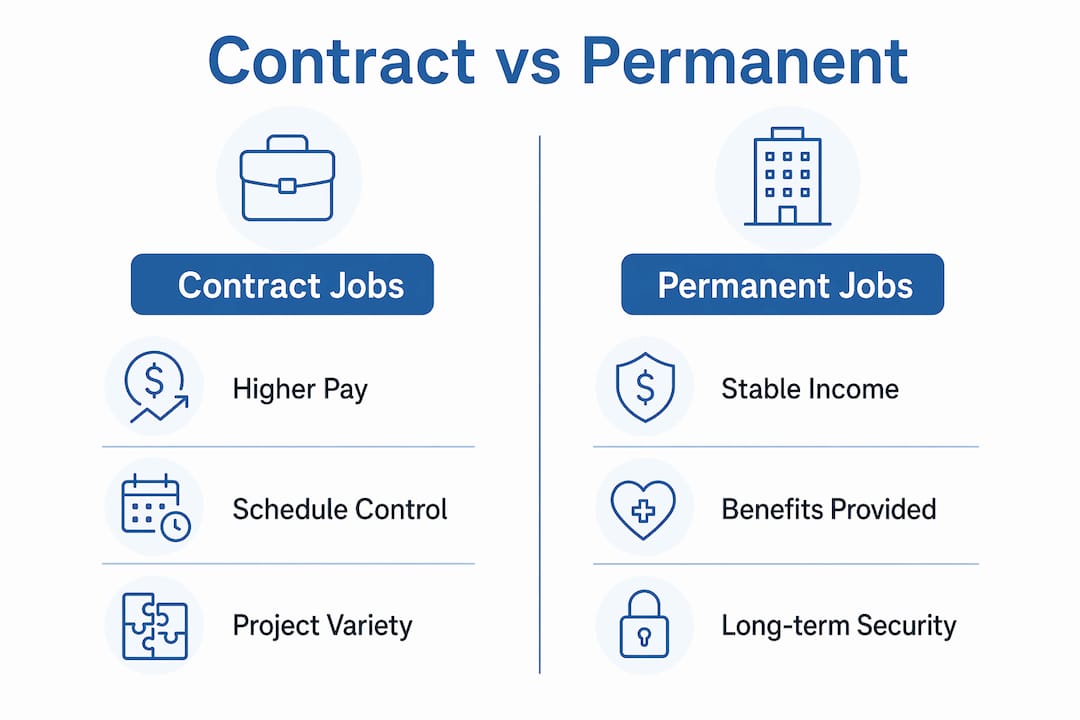 Contract vs Permanent

Contract Jobs

Higher Pay

Schedule Control

Project Variety

Permanent Jobs

Stable Income

Benefits Provided

Long-term Security